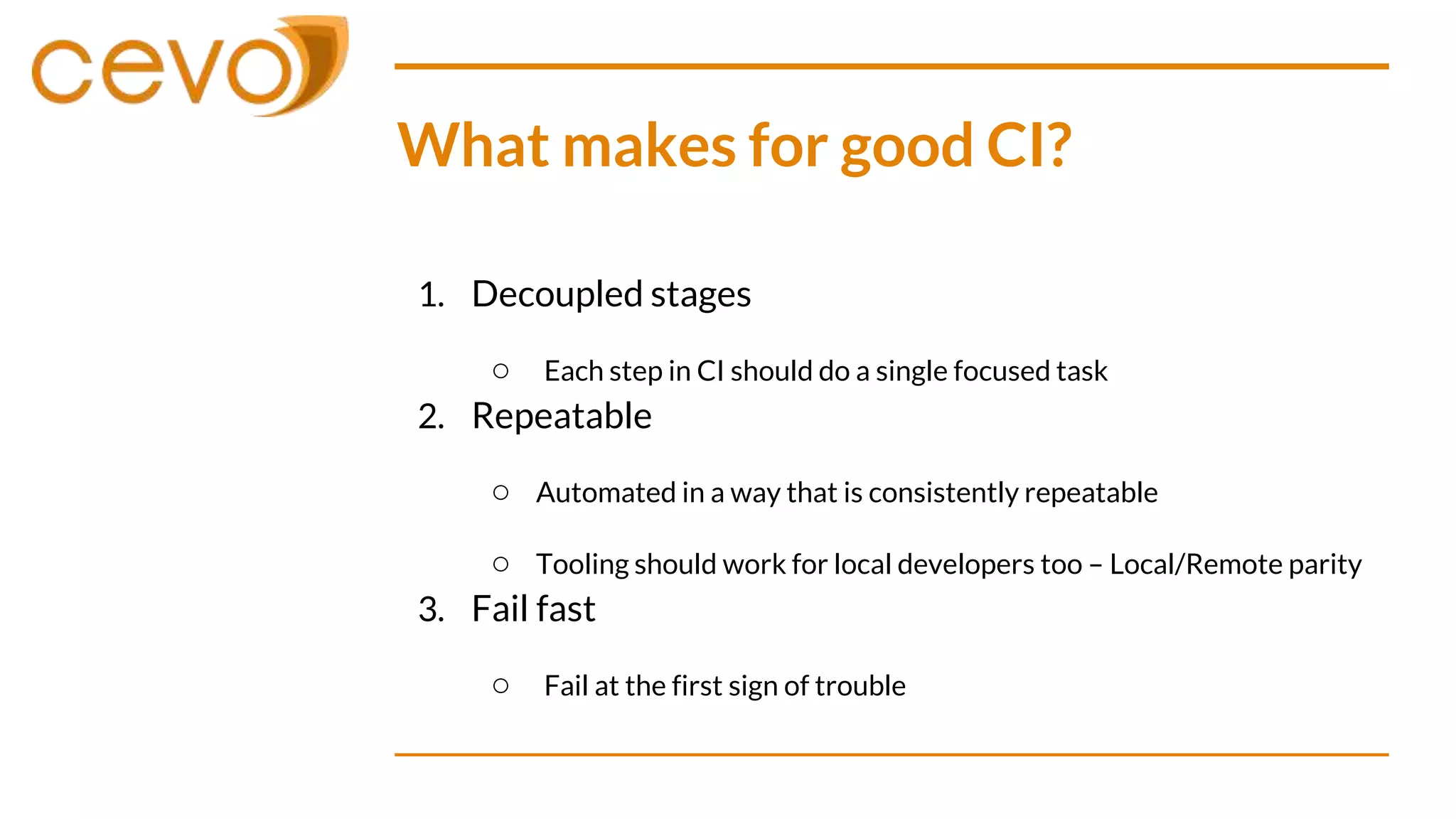 cevo

What makes for good CI?

1. Decoupled stages
   ○ Each step in CI should do a single focused task
2. Repeatable
   ○ Automated in a way that is consistently repeatable
   ○ Tooling should work for local developers too – Local/Remote parity
3. Fail fast
   ○ Fail at the first sign of trouble